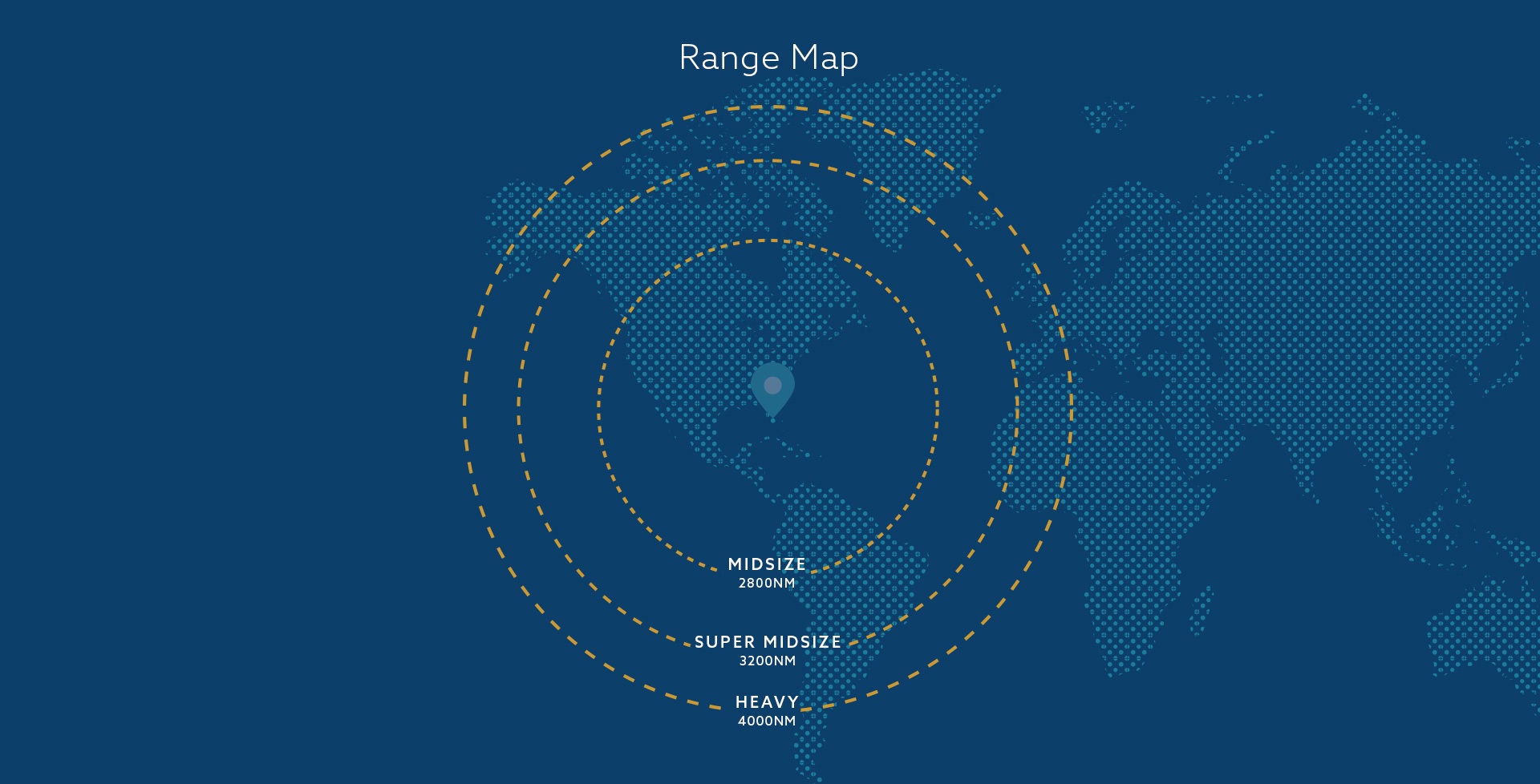 Range Map

MIDSIZE
2800NM

SUPER MIDSIZE
3200NM

HEAVY
4000NM